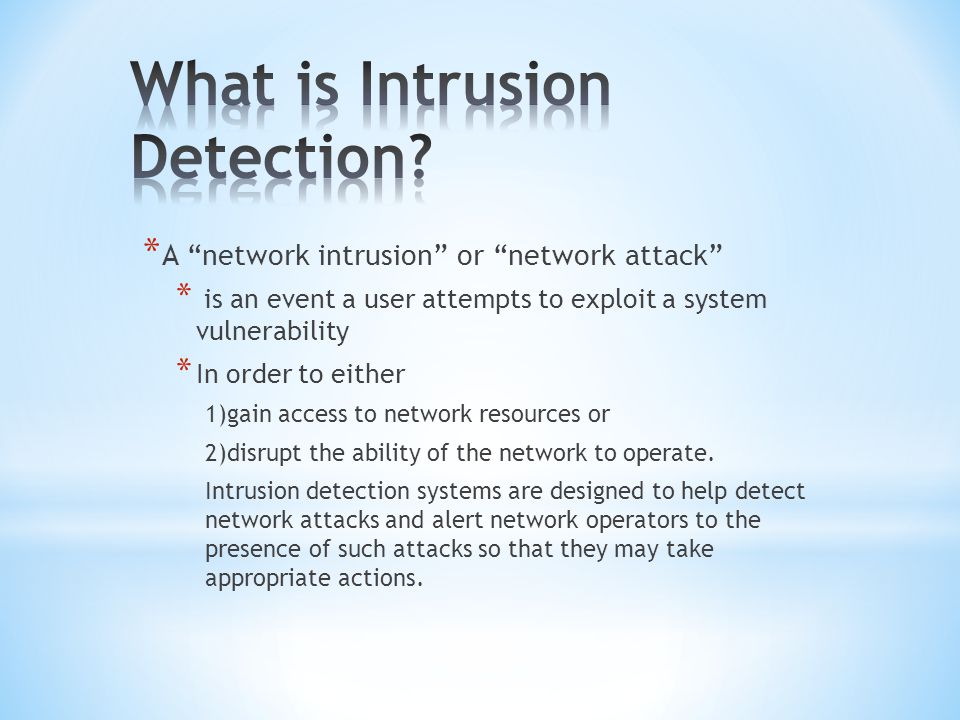 What is Intrusion Detection?

* A “network intrusion” or “network attack”

* is an event a user attempts to exploit a system vulnerability

* In order to either

1)gain access to network resources or

2)disrupt the ability of the network to operate.

Intrusion detection systems are designed to help detect network attacks and alert network operators to the presence of such attacks so that they may take appropriate actions.